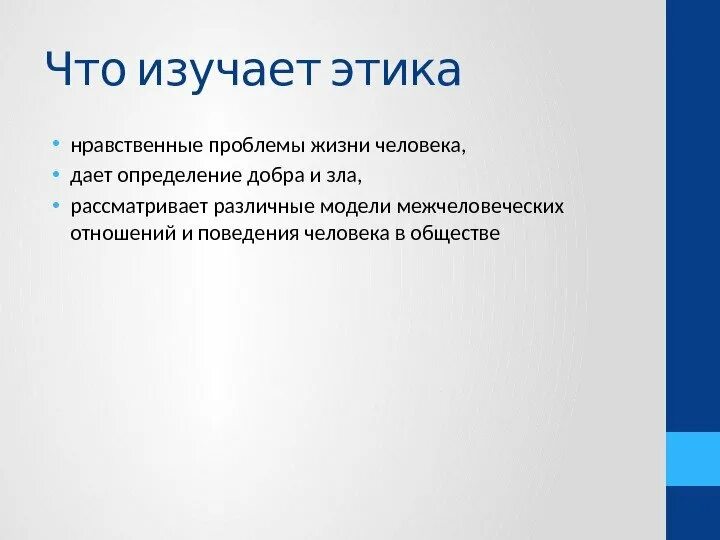 Что изучает этика

• нравственные проблемы жизни человека,
• дает определение добра и зла,
• рассматривает различные модели межчеловеческих отношений и поведения человека в обществе